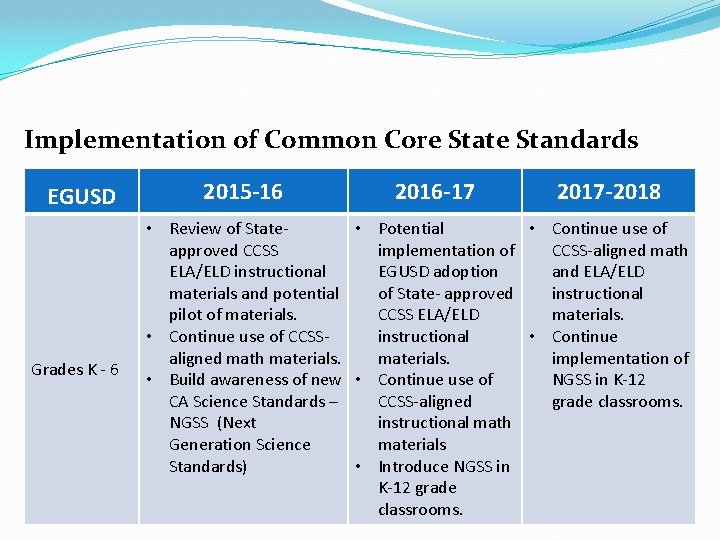 Implementation of Common Core State Standards

| EGUSD | 2015-16 | 2016-17 | 2017-2018 |
|---|---|---|---|
| Grades K - 6 | • Review of State-approved CCSS ELA/ELD instructional materials and potential pilot of materials. • Continue use of CCSS-aligned math materials. • Build awareness of new CA Science Standards – NGSS (Next Generation Science Standards) | • Potential implementation of EGUSD adoption of State- approved CCSS ELA/ELD instructional materials. • Continue use of CCSS-aligned instructional math materials • Introduce NGSS in K-12 grade classrooms. | • Continue use of CCSS-aligned math and ELA/ELD instructional materials. • Continue implementation of NGSS in K-12 grade classrooms. |